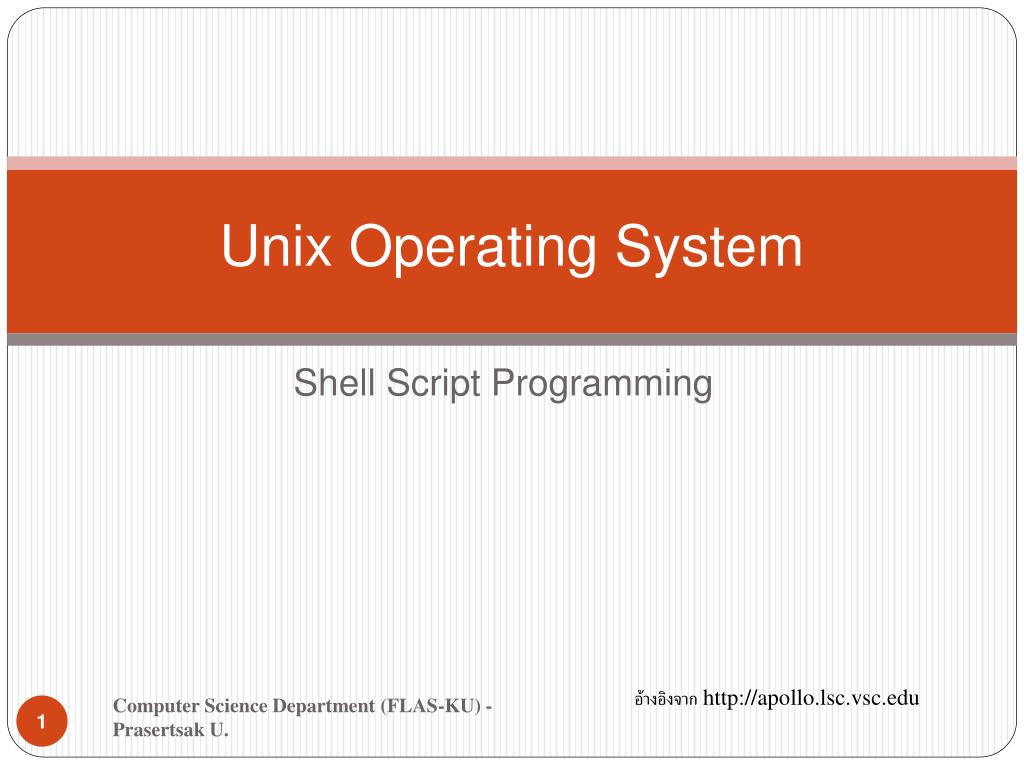 Unix Operating System

Shell Script Programming

อ้างอิงจาก http://apollo.lsc.vsc.edu

1

Computer Science Department (FLAS-KU) - Prasertsak U.